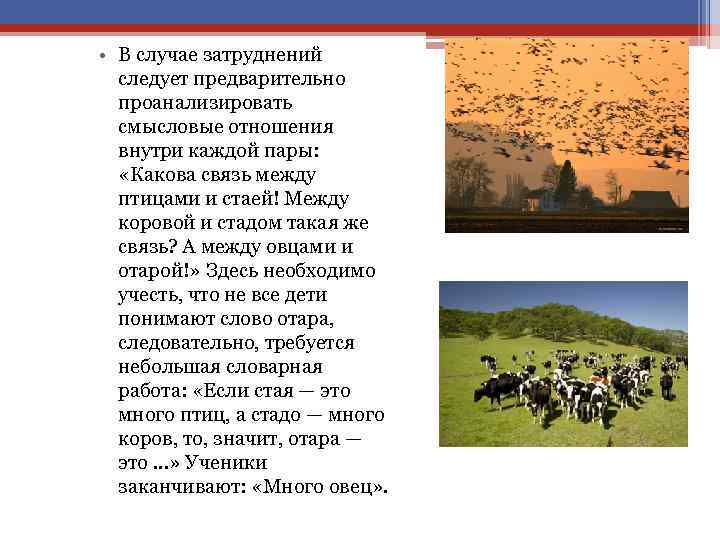 • В случае затруднений следует предварительно проанализировать смысловые отношения внутри каждой пары: «Какова связь между птицами и стаей! Между коровой и стадом такая же связь? А между овцами и отарой!» Здесь необходимо учесть, что не все дети понимают слово отара, следовательно, требуется небольшая словарная работа: «Если стая — это много птиц, а стадо — много коров, то, значит, отара — это ...» Ученики заканчивают: «Много овец».